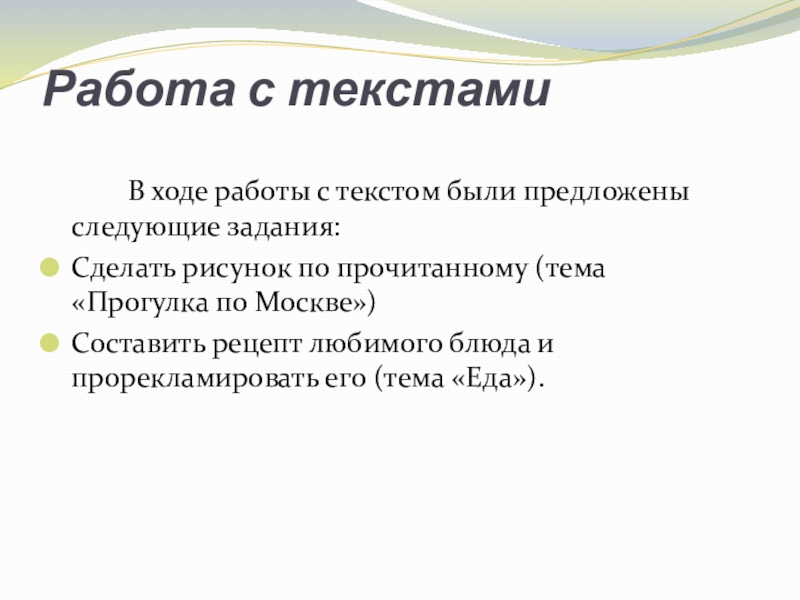 Работа с текстами

В ходе работы с текстом были предложены следующие задания:

Сделать рисунок по прочитанному (тема «Прогулка по Москве»)

Составить рецепт любимого блюда и прорекламировать его (тема «Еда»).